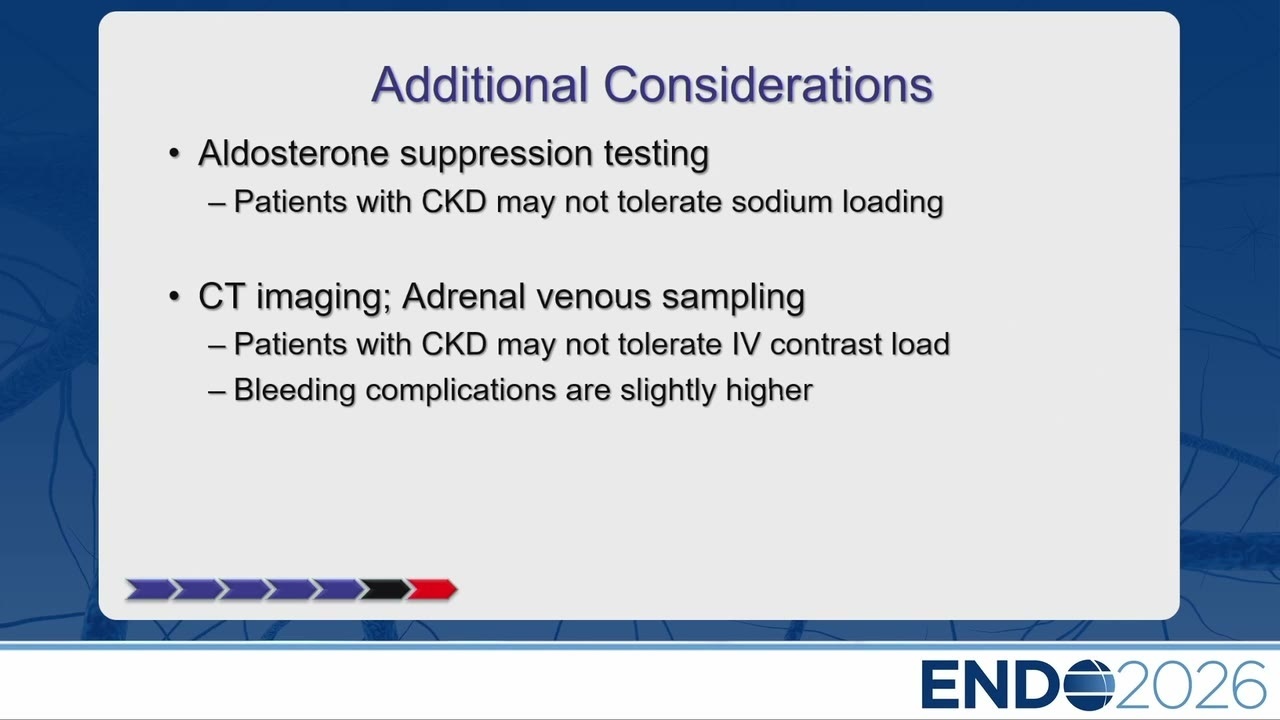 Additional Considerations

• Aldosterone suppression testing
– Patients with CKD may not tolerate sodium loading

• CT imaging; Adrenal venous sampling
– Patients with CKD may not tolerate IV contrast load
– Bleeding complications are slightly higher

ENDO2026